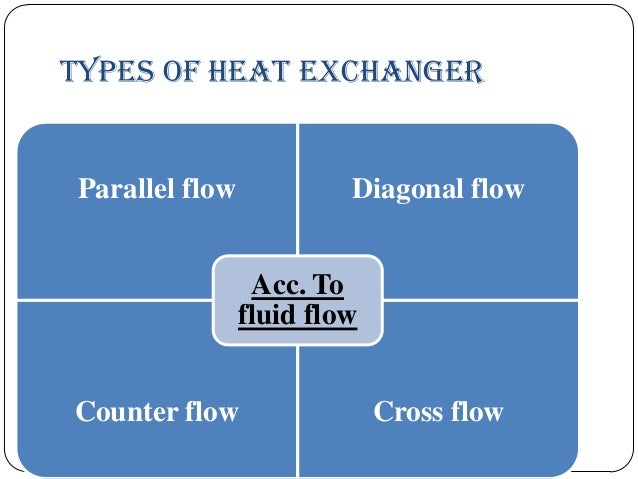 TYPES OF HEAT EXCHANGER

Parallel flow

Diagonal flow

Acc. To fluid flow

Counter flow

Cross flow